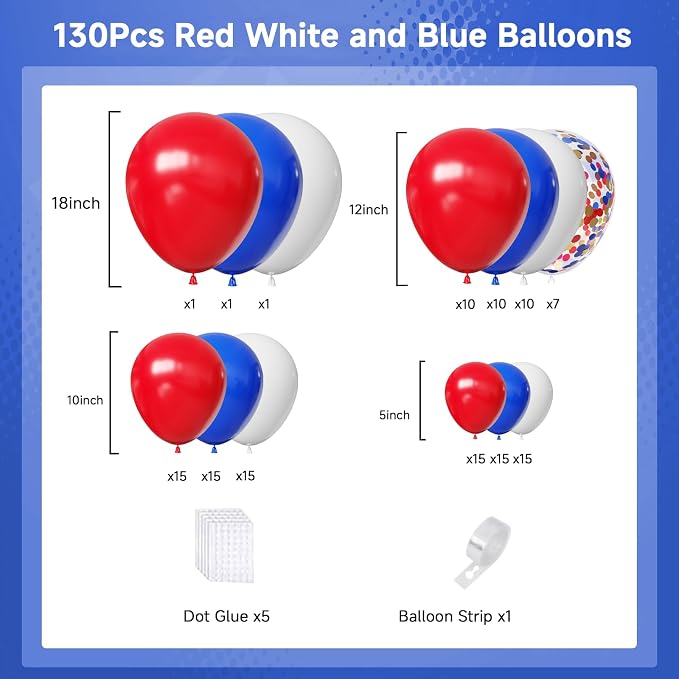 130Pcs Red White and Blue Balloons

18inch

x1 x1 x1

12inch

x10 x10 x10 x7

10inch

x15 x15 x15

5inch

x15 x15 x15

Dot Glue x5

Balloon Strip x1